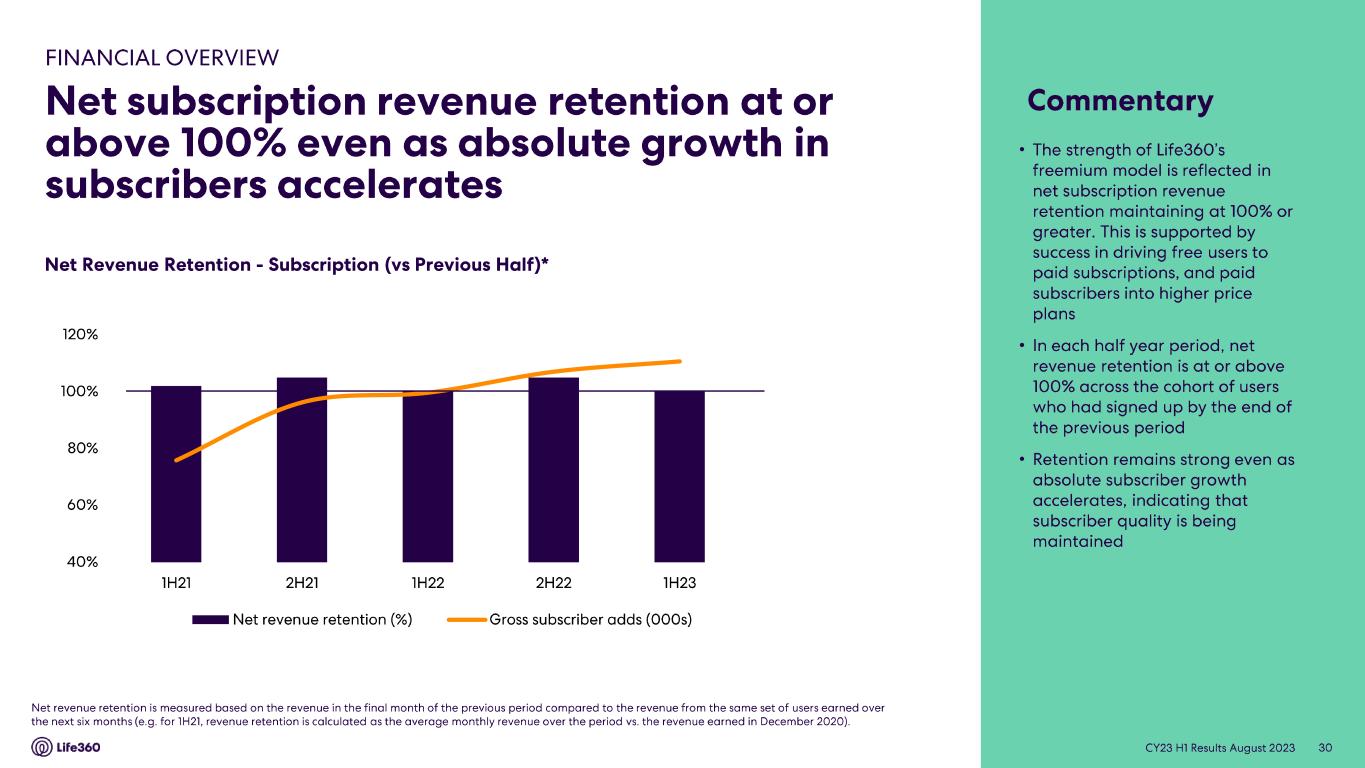 FINANCIAL OVERVIEW

Net subscription revenue retention at or above 100% even as absolute growth in subscribers accelerates

Net Revenue Retention - Subscription (vs Previous Half)*

120%
100%
80%
60%
40%

1H21
2H21
1H22
2H22
1H23

Net revenue retention (%)
Gross subscriber adds (000s)

Net revenue retention is measured based on the revenue in the final month of the previous period compared to the revenue from the same set of users earned over the next six months (e.g. for 1H21, revenue retention is calculated as the average monthly revenue over the period vs. the revenue earned in December 2020).

Life360

Commentary

• The strength of Life360's freemium model is reflected in net subscription revenue retention maintaining at 100% or greater. This is supported by success in driving free users to paid subscriptions, and paid subscribers into higher price plans

• In each half year period, net revenue retention is at or above 100% across the cohort of users who had signed up by the end of the previous period

• Retention remains strong even as absolute subscriber growth accelerates, indicating that subscriber quality is being maintained

CY23 H1 Results August 2023 30